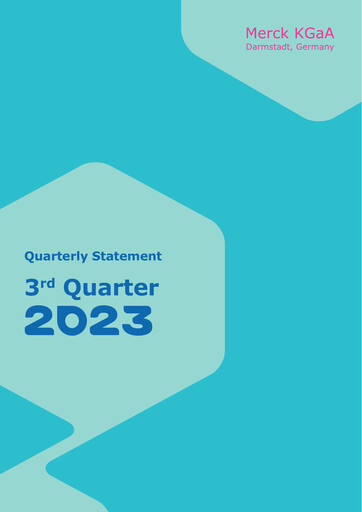 Merck KGaA
Darmstadt, Germany

Quarterly Statement

3rd Quarter
2023